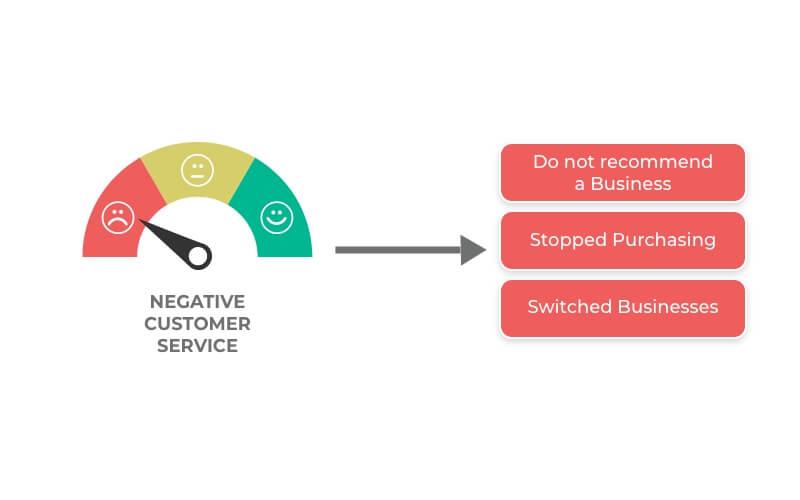 NEGATIVE CUSTOMER SERVICE

Do not recommend a Business

Stopped Purchasing

Switched Businesses